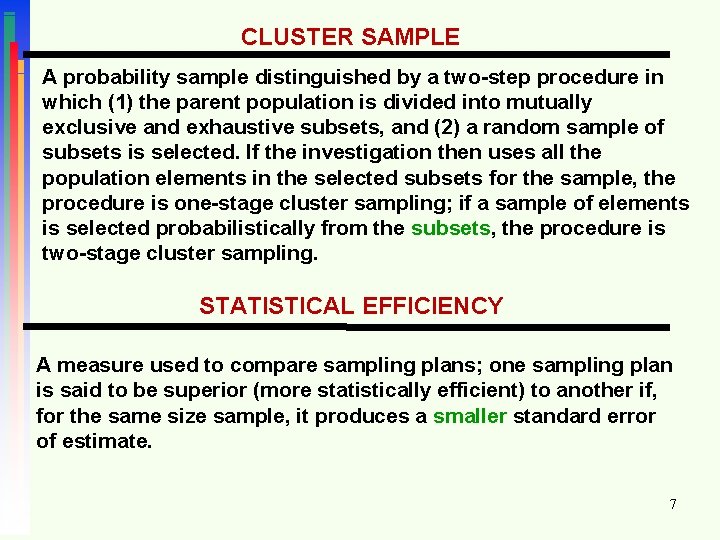 CLUSTER SAMPLE

A probability sample distinguished by a two-step procedure in which (1) the parent population is divided into mutually exclusive and exhaustive subsets, and (2) a random sample of subsets is selected. If the investigation then uses all the population elements in the selected subsets for the sample, the procedure is one-stage cluster sampling; if a sample of elements is selected probabilistically from the subsets, the procedure is two-stage cluster sampling.

STATISTICAL EFFICIENCY

A measure used to compare sampling plans; one sampling plan is said to be superior (more statistically efficient) to another if, for the same size sample, it produces a smaller standard error of estimate.

7